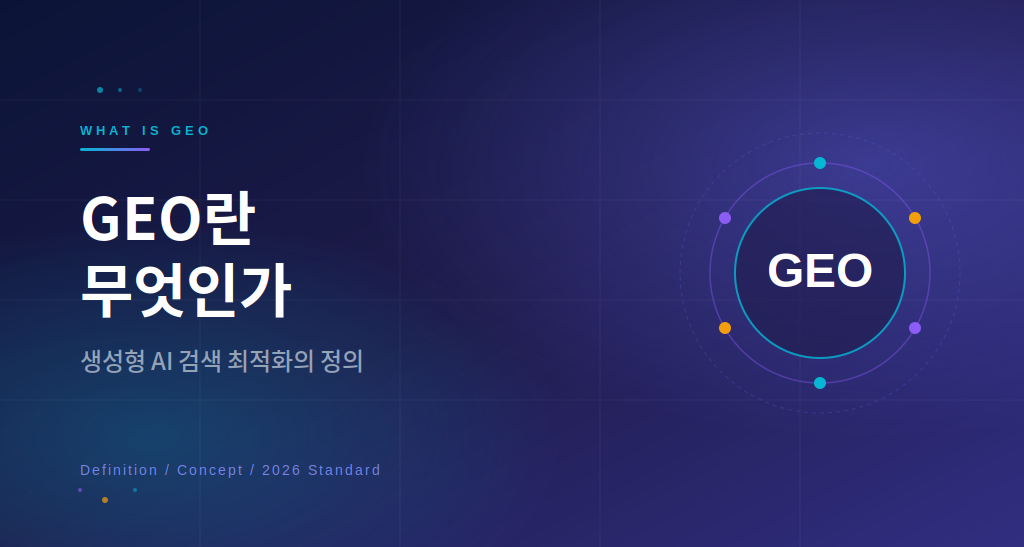 WHAT IS GEO

GEO란
무엇인가

생성형 AI 검색 최적화의 정의

Definition / Concept / 2026 Standard

GEO